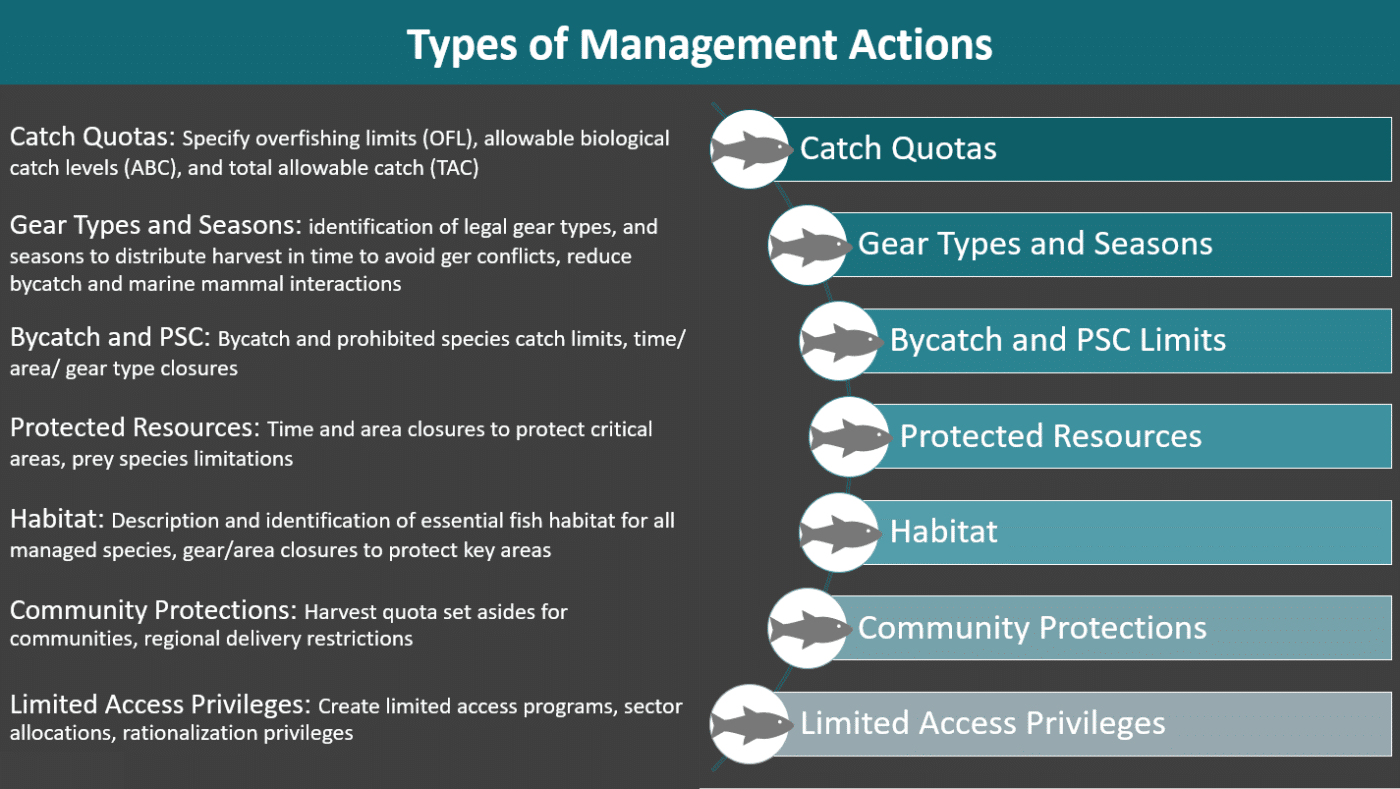 Types of Management Actions

Catch Quotas: Specify overfishing limits (OFL), allowable biological catch levels (ABC), and total allowable catch (TAC)

Gear Types and Seasons: identification of legal gear types, and seasons to distribute harvest in time to avoid ger conflicts, reduce bycatch and marine mammal interactions

Bycatch and PSC: Bycatch and prohibited species catch limits, time/ area/ gear type closures

Protected Resources: Time and area closures to protect critical areas, prey species limitations

Habitat: Description and identification of essential fish habitat for all managed species, gear/area closures to protect key areas

Community Protections: Harvest quota set asides for communities, regional delivery restrictions

Limited Access Privileges: Create limited access programs, sector allocations, rationalization privileges

Catch Quotas

Gear Types and Seasons

Bycatch and PSC Limits

Protected Resources

Habitat

Community Protections

Limited Access Privileges